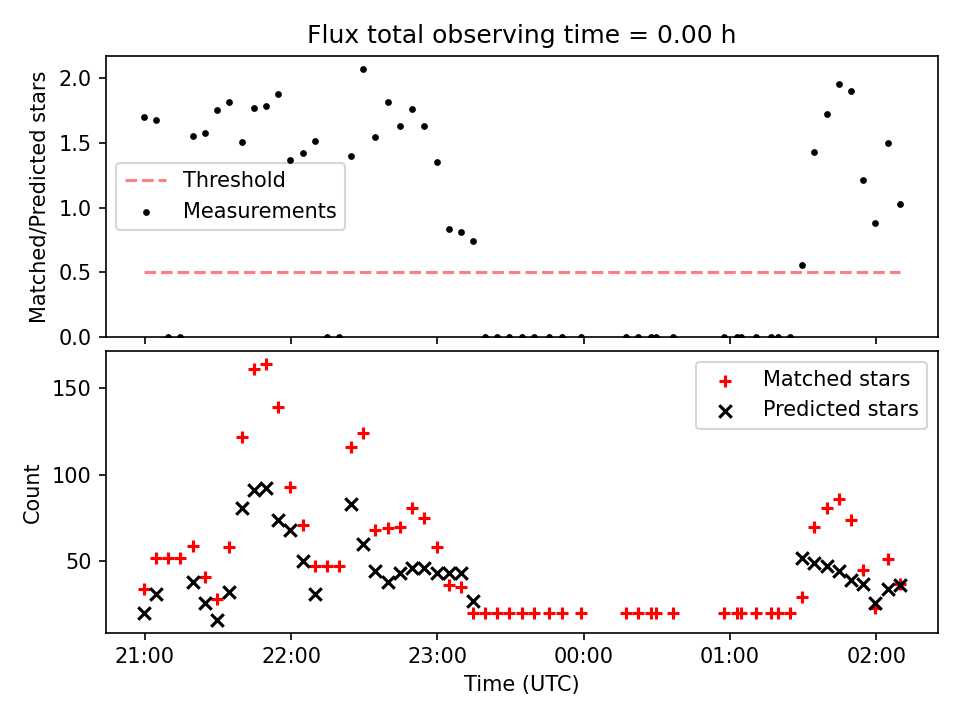 Flux total observing time = 0.00 h

Matched/Predicted stars

2.0
1.5
1.0
0.5
0.0

Threshold
Measurements

Count

150
100
50

Matched stars
Predicted stars

21:00
22:00
23:00
00:00
01:00
02:00

Time (UTC)